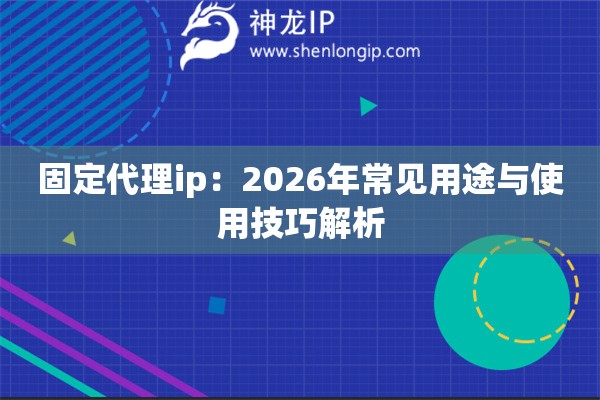 神龙IP
www.shenlongip.com

固定代理ip：2026年常见用途与使用技巧解析